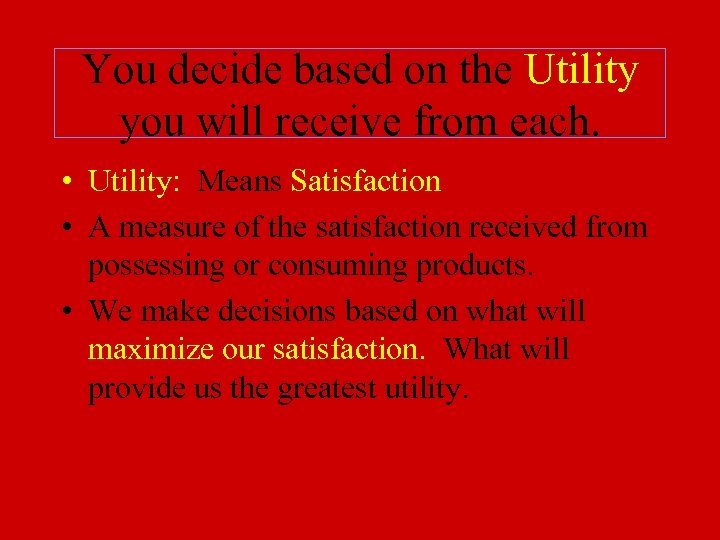 You decide based on the Utility you will receive from each.

• Utility: Means Satisfaction
• A measure of the satisfaction received from possessing or consuming products.
• We make decisions based on what will maximize our satisfaction. What will provide us the greatest utility.